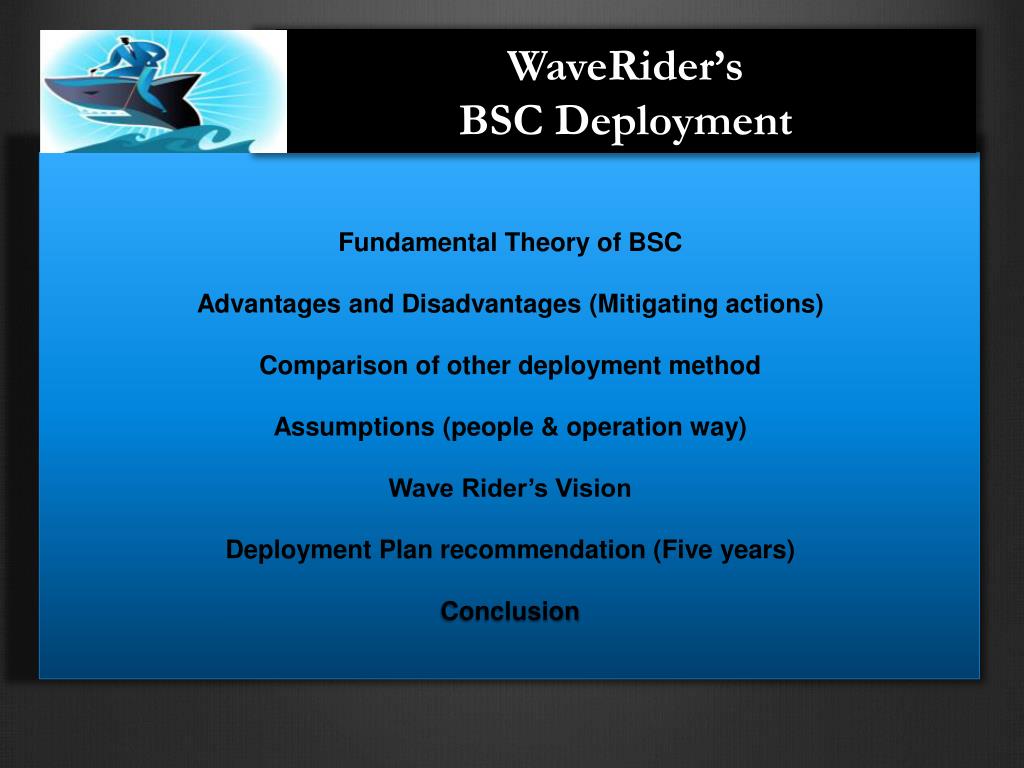 WaveRider’s
BSC Deployment

Fundamental Theory of BSC

Advantages and Disadvantages (Mitigating actions)

Comparison of other deployment method

Assumptions (people & operation way)

Wave Rider’s Vision

Deployment Plan recommendation (Five years)

Conclusion